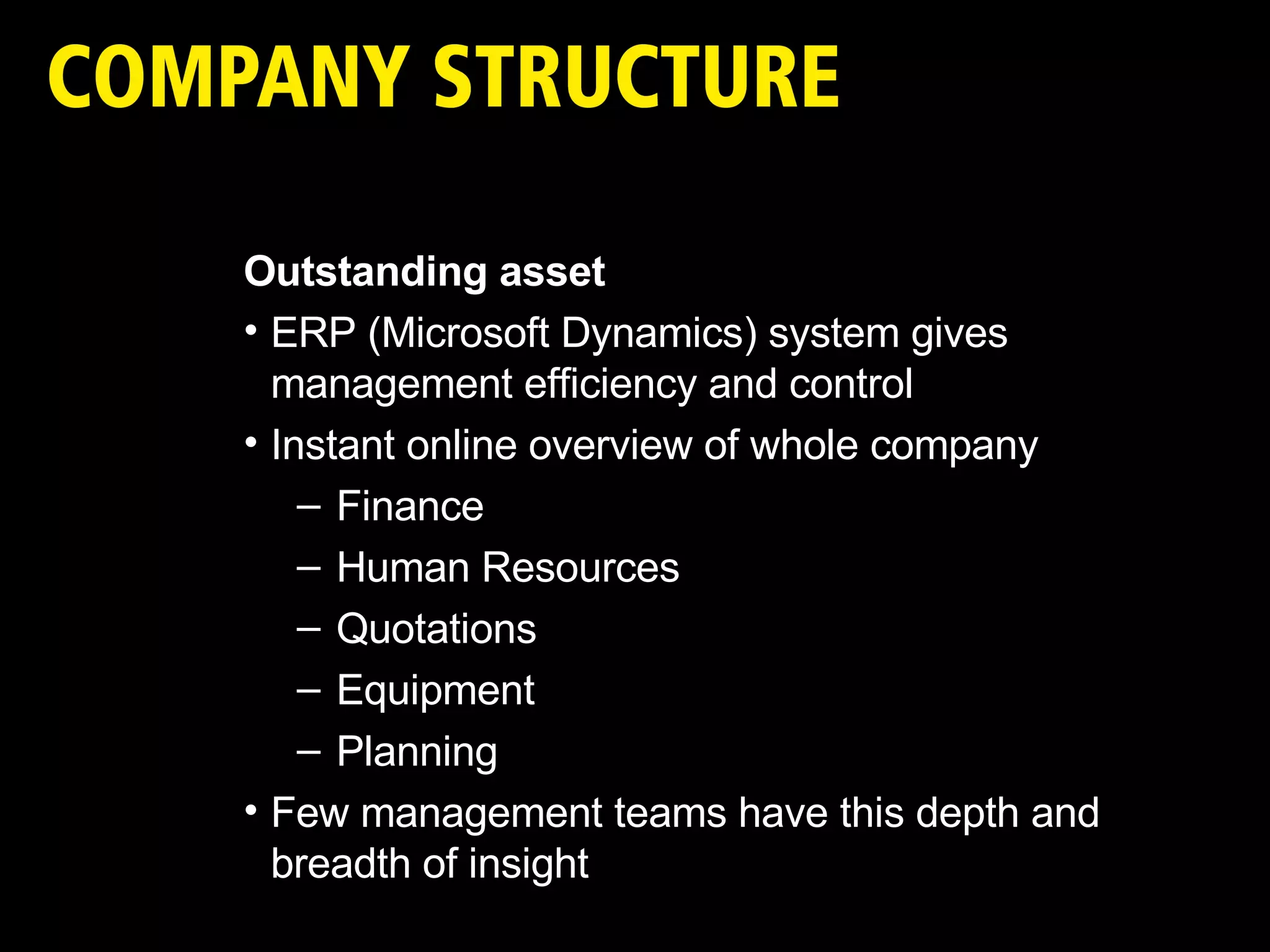 COMPANY STRUCTURE

Outstanding asset

• ERP (Microsoft Dynamics) system gives management efficiency and control
• Instant online overview of whole company
  – Finance
  – Human Resources
  – Quotations
  – Equipment
  – Planning
• Few management teams have this depth and breadth of insight